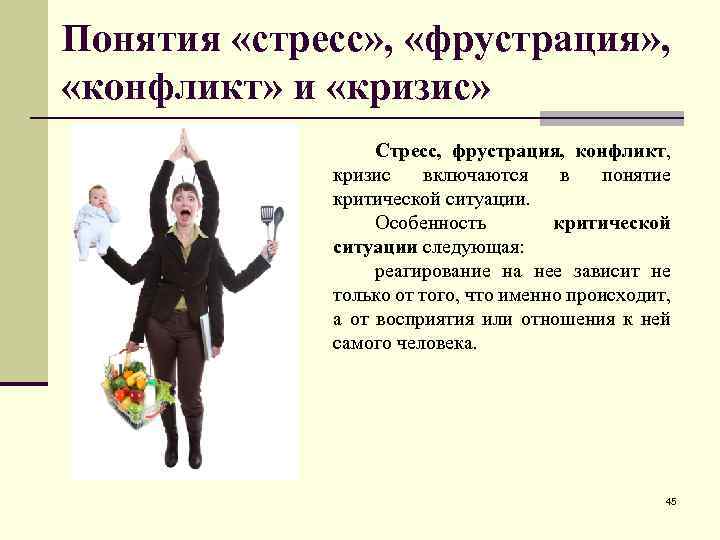 Понятия «стресс», «фрустрация», «конфликт» и «кризис»

Стресс, фрустрация, конфликт, кризис включаются в понятие критической ситуации.

Особенность критической ситуации следующая:

реагирование на нее зависит не только от того, что именно происходит, а от восприятия или отношения к ней самого человека.

45